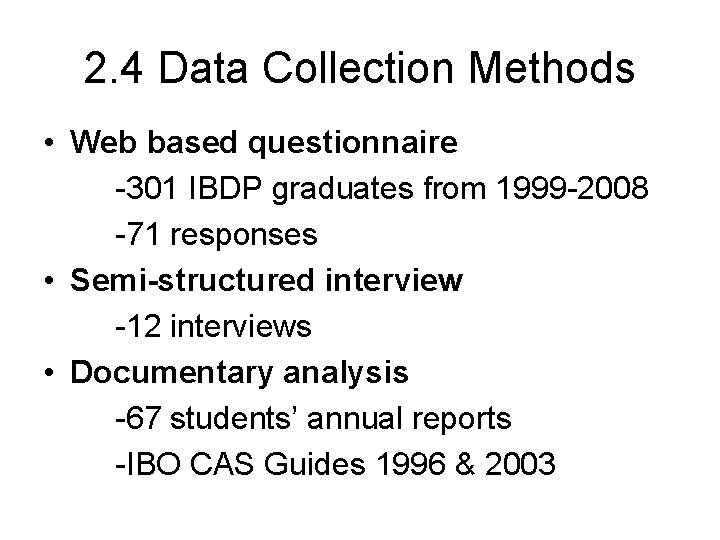 2.4 Data Collection Methods

• Web based questionnaire
-301 IBDP graduates from 1999-2008
-71 responses
• Semi-structured interview
-12 interviews
• Documentary analysis
-67 students' annual reports
-IBO CAS Guides 1996 & 2003